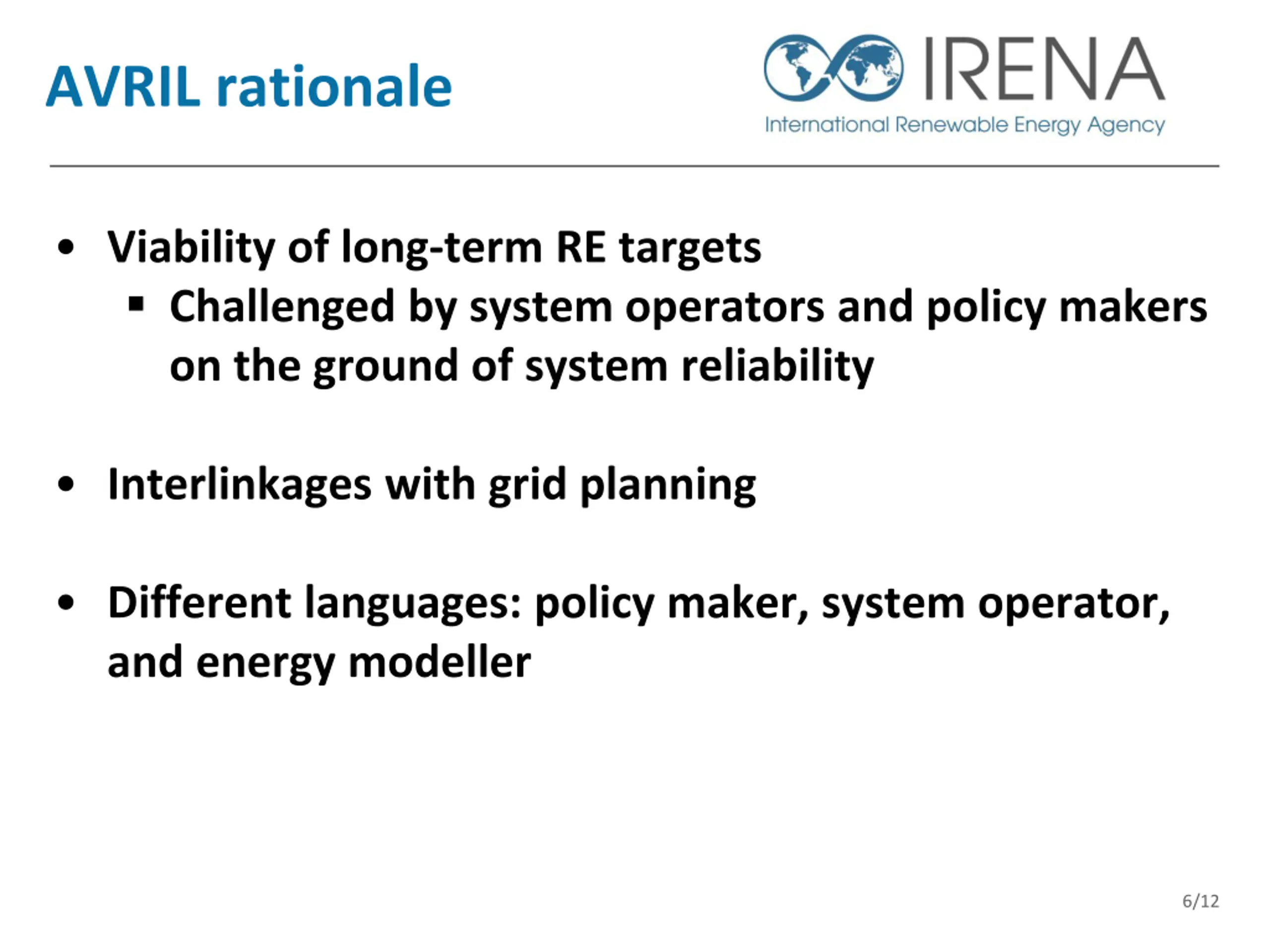 AVRIL rationale

IRENA
International Renewable Energy Agency

• Viability of long-term RE targets
  ▪ Challenged by system operators and policy makers on the ground of system reliability

• Interlinkages with grid planning

• Different languages: policy maker, system operator, and energy modeller

6/12